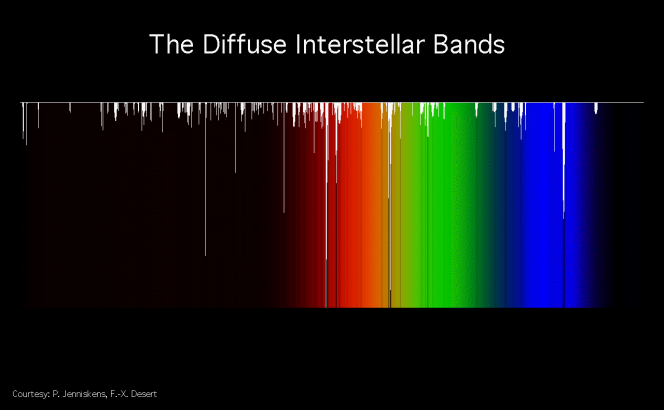 The Diffuse Interstellar Bands

Courtesy: P. Jenniskens, F.-X. Desert